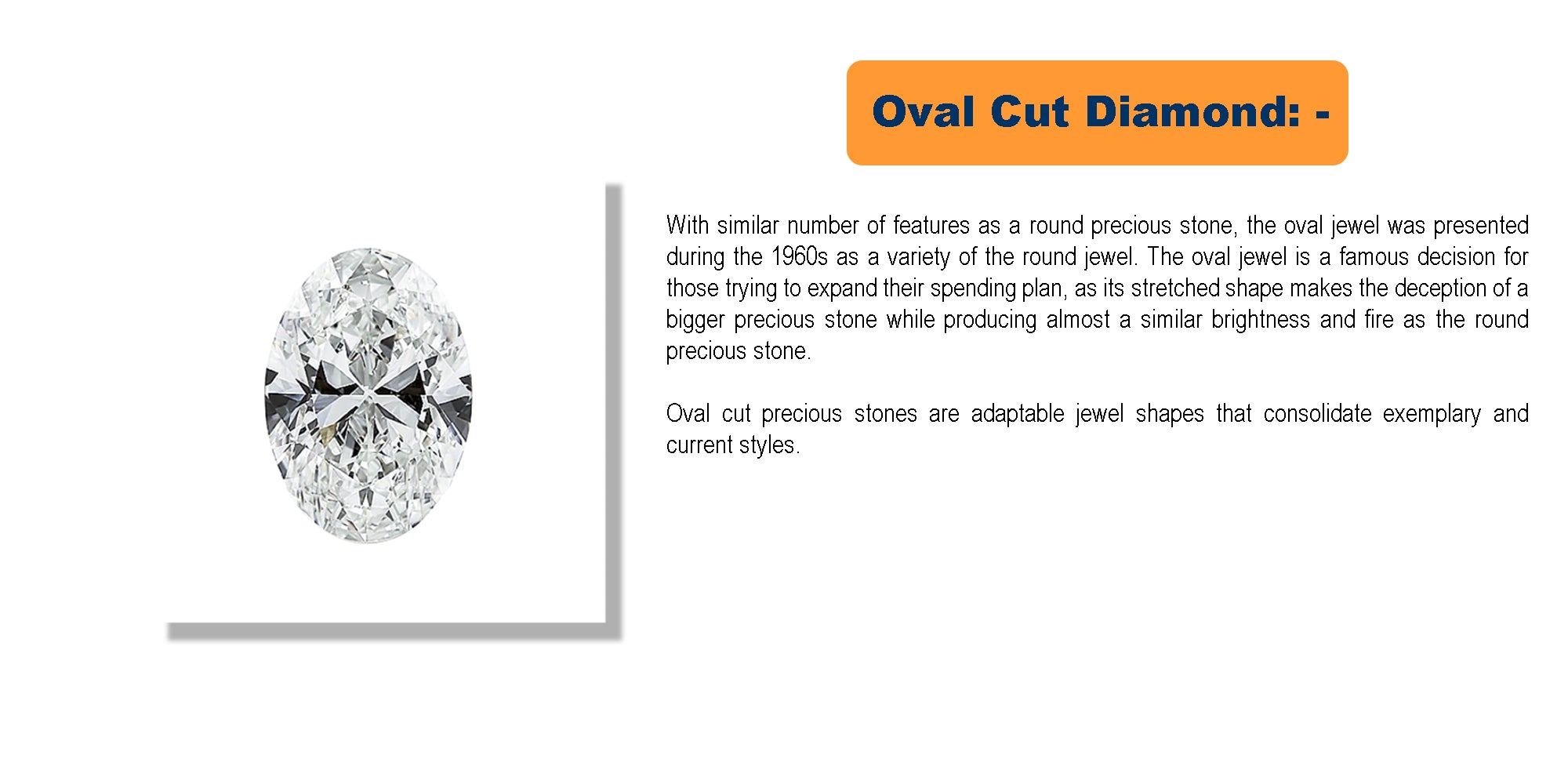 Oval Cut Diamond: -

With similar number of features as a round precious stone, the oval jewel was presented during the 1960s as a variety of the round jewel. The oval jewel is a famous decision for those trying to expand their spending plan, as its stretched shape makes the deception of a bigger precious stone while producing almost a similar brightness and fire as the round precious stone.

Oval cut precious stones are adaptable jewel shapes that consolidate exemplary and current styles.